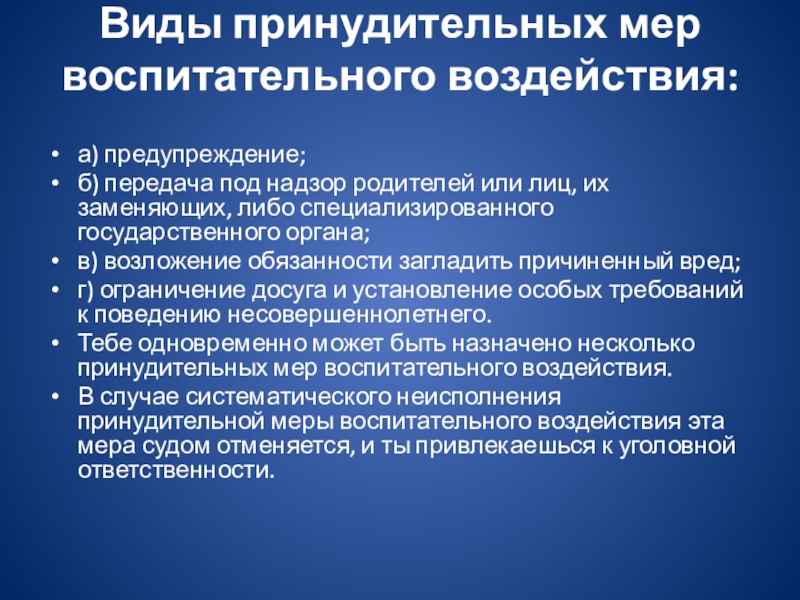 Виды принудительных мер воспитательного воздействия:

• а) предупреждение;
• б) передача под надзор родителей или лиц, их заменяющих, либо специализированного государственного органа;
• в) возложение обязанности загладить причиненный вред;
• г) ограничение досуга и установление особых требований к поведению несовершеннолетнего.
• Тебе одновременно может быть назначено несколько принудительных мер воспитательного воздействия.
• В случае систематического неисполнения принудительной меры воспитательного воздействия эта мера судом отменяется, и ты привлекаешься к уголовной ответственности.